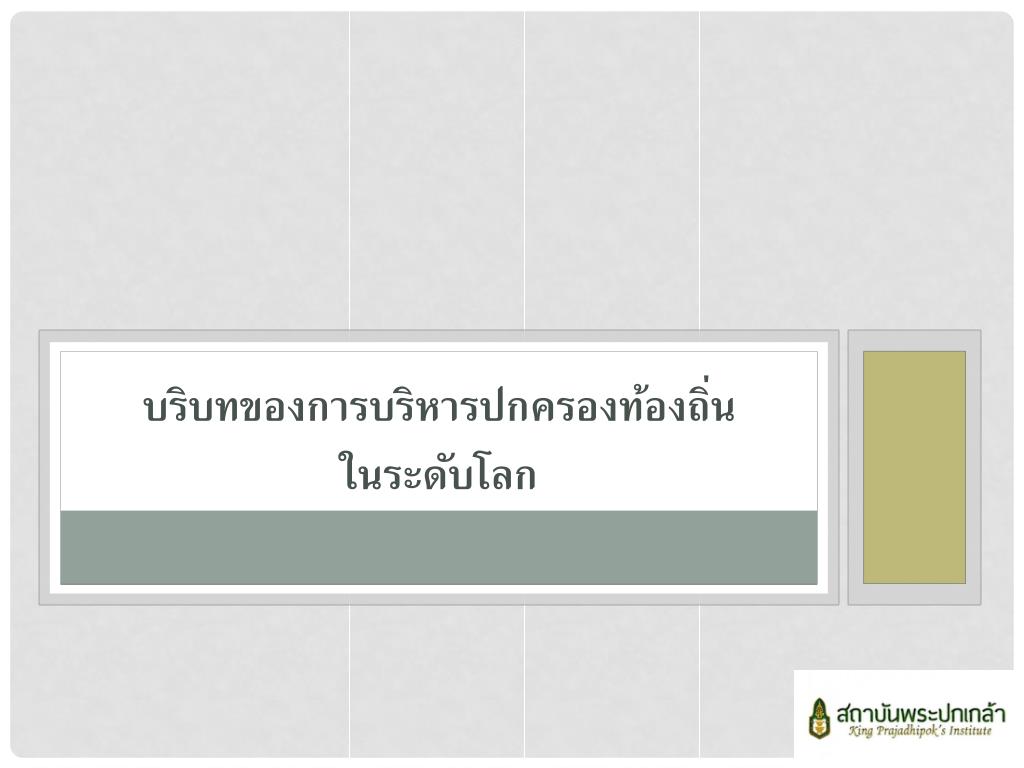 บริบทของการบริหารปกครองท้องถิ่น
ในระดับโลก

สถาบันพระปกเกล้า
King Prajadhipok's Institute